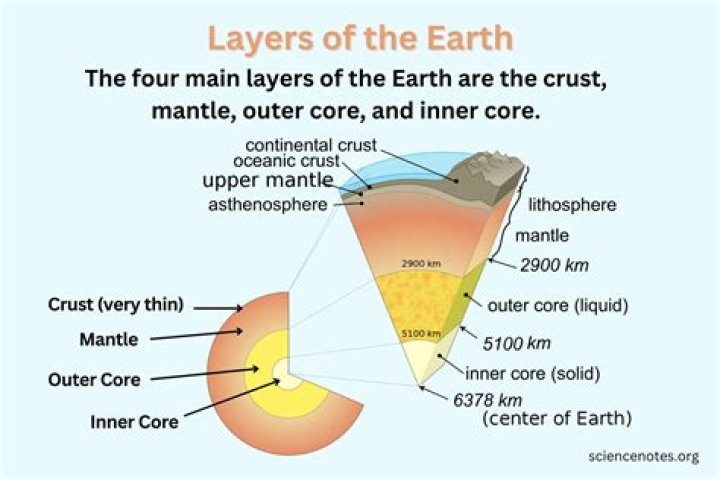 Layers of the Earth

The four main layers of the Earth are the crust, mantle, outer core, and inner core.

continental crust
oceanic crust
upper mantle
asthenosphere
lithosphere
mantle
2900 km
2900 km
outer core (liquid)
5100 km
5100 km
inner core (solid)
6378 km
(center of Earth)

Crust (very thin)
Mantle
Outer Core
Inner Core

sciencenotes.org